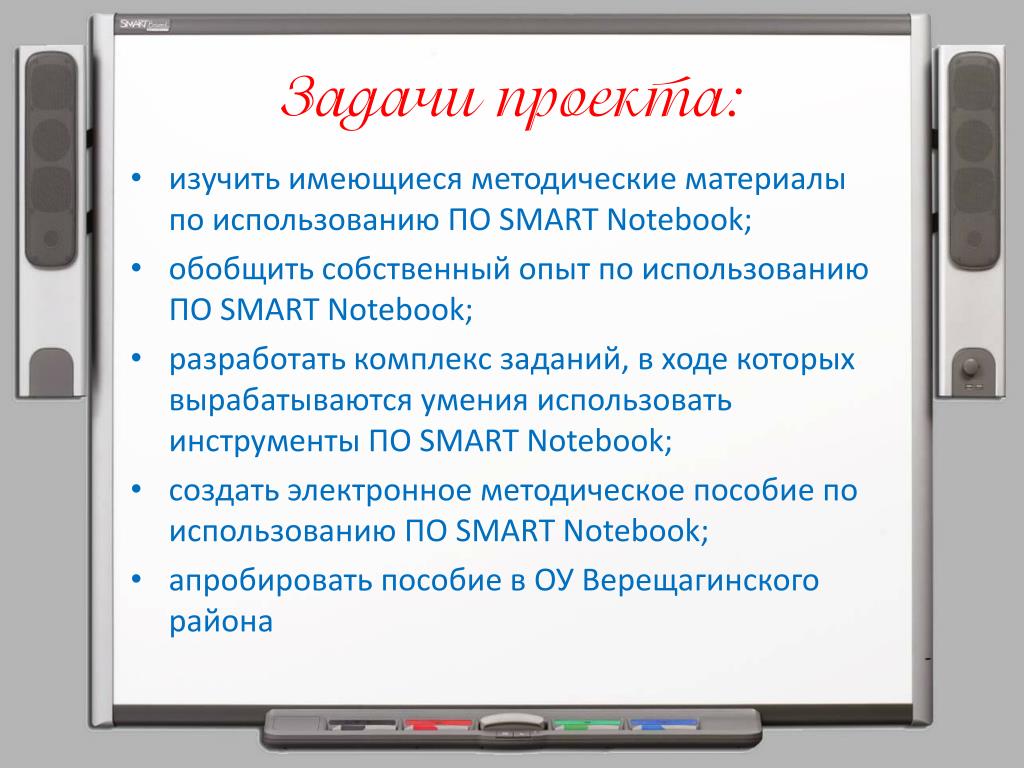 SMART Board

Задачи проекта:

• изучить имеющиеся методические материалы по использованию ПО SMART Notebook;
• обобщить собственный опыт по использованию ПО SMART Notebook;
• разработать комплекс заданий, в ходе которых вырабатываются умения использовать инструменты ПО SMART Notebook;
• создать электронное методическое пособие по использованию ПО SMART Notebook;
• апробировать пособие в ОУ Верещагинского района